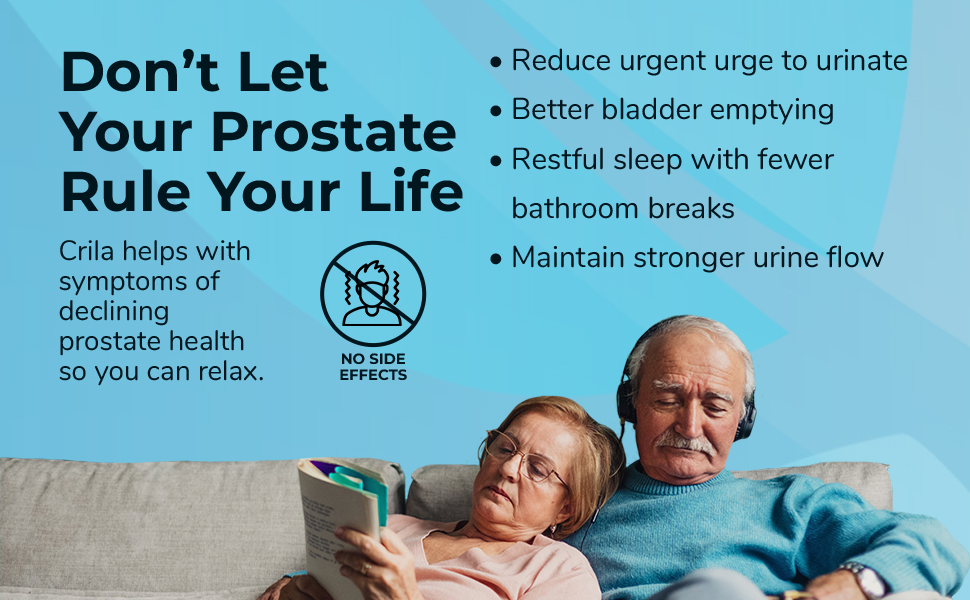 Don't Let Your Prostate Rule Your Life

Crila helps with symptoms of declining prostate health so you can relax.

NO SIDE EFFECTS

• Reduce urgent urge to urinate
• Better bladder emptying
• Restful sleep with fewer bathroom breaks
• Maintain stronger urine flow